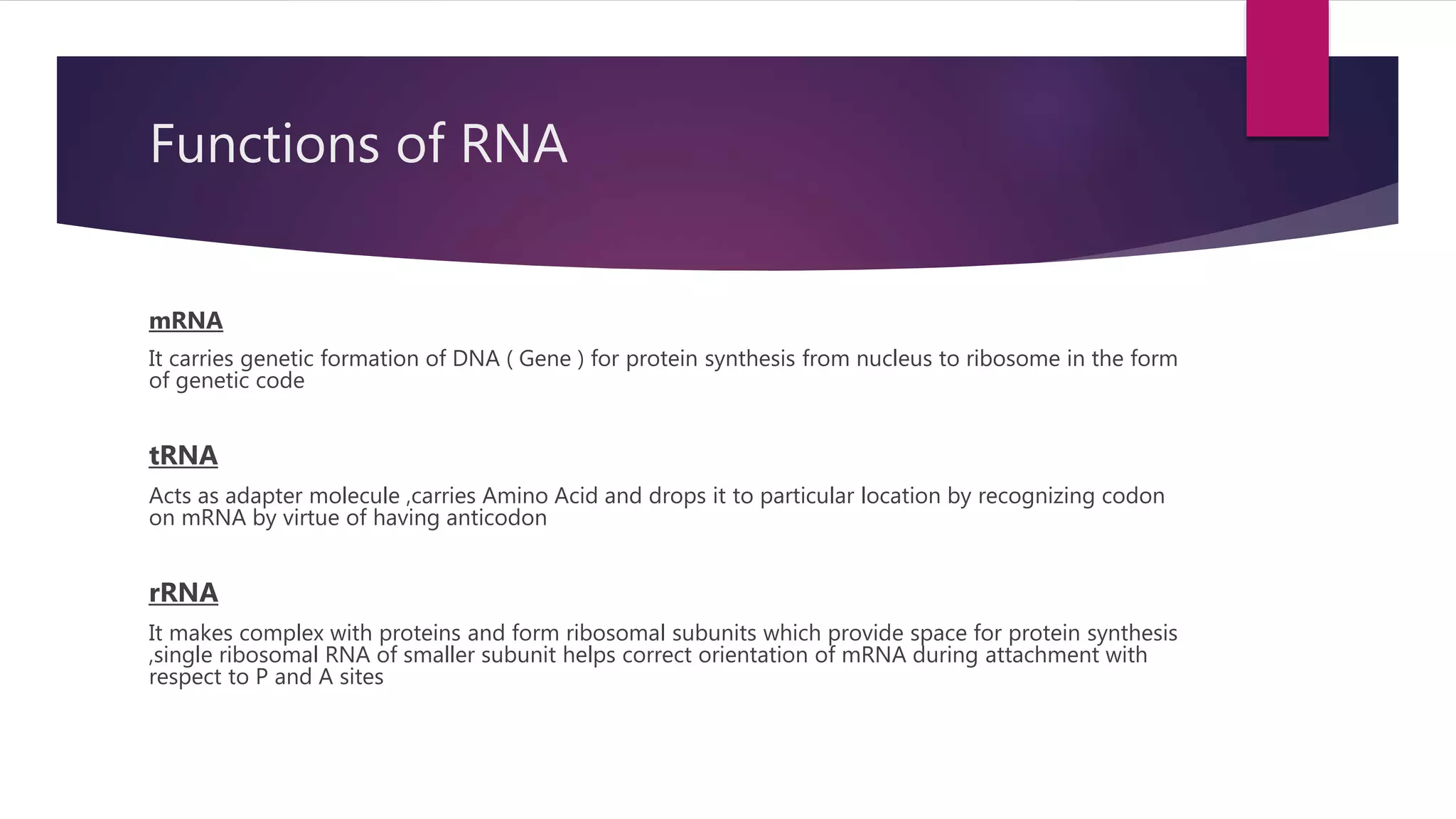 Functions of RNA

mRNA

It carries genetic formation of DNA ( Gene ) for protein synthesis from nucleus to ribosome in the form of genetic code

tRNA

Acts as adapter molecule ,carries Amino Acid and drops it to particular location by recognizing codon on mRNA by virtue of having anticodon

rRNA

It makes complex with proteins and form ribosomal subunits which provide space for protein synthesis ,single ribosomal RNA of smaller subunit helps correct orientation of mRNA during attachment with respect to P and A sites